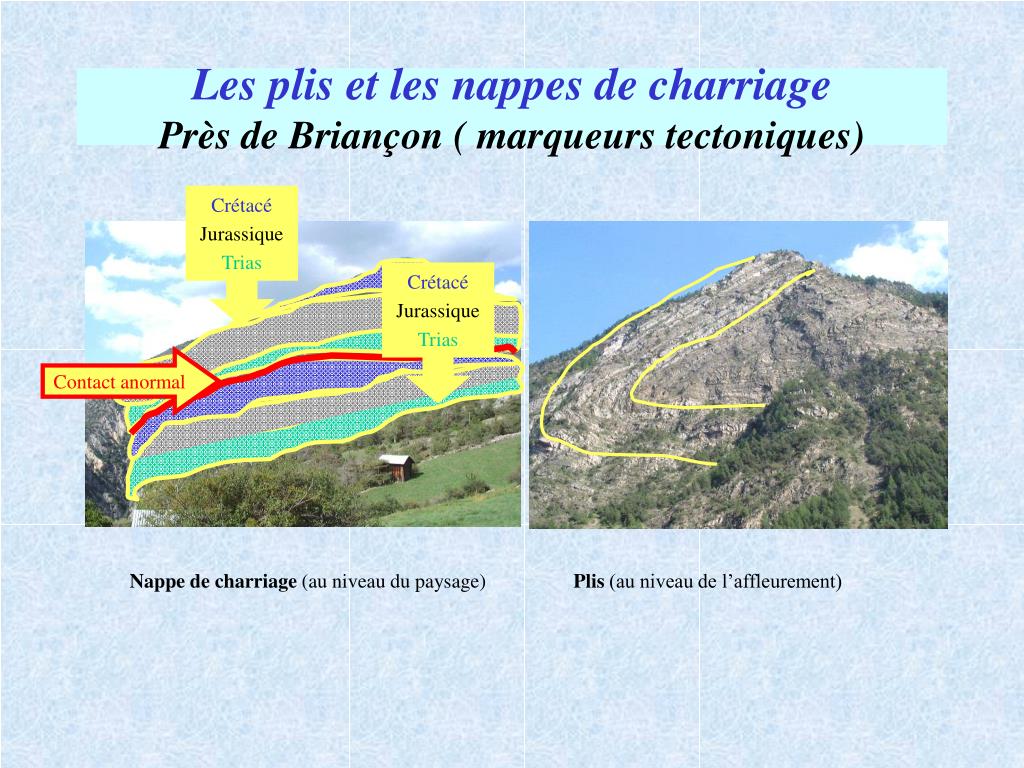 Les plis et les nappes de charriage
Près de Briançon ( marqueurs tectoniques)

Crétacé
Jurassique
Trias

Crétacé
Jurassique
Trias

Contact anormal

Nappe de charriage (au niveau du paysage)

Plis (au niveau de l’affleurement)